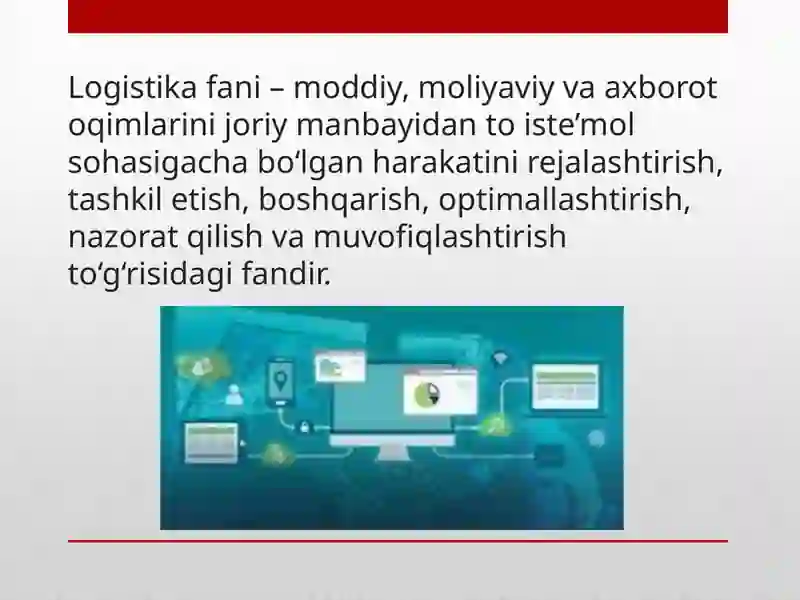 Logistika fani – moddiy, moliyaviy va axborot oqimlarini joriy manbayidan to iste’mol sohasigacha bo‘lgan harakatini rejalashtirish, tashkil etish, boshqarish, optimallashtirish, nazorat qilish va muvofiqlashtirish to‘g‘risidagi fandir.